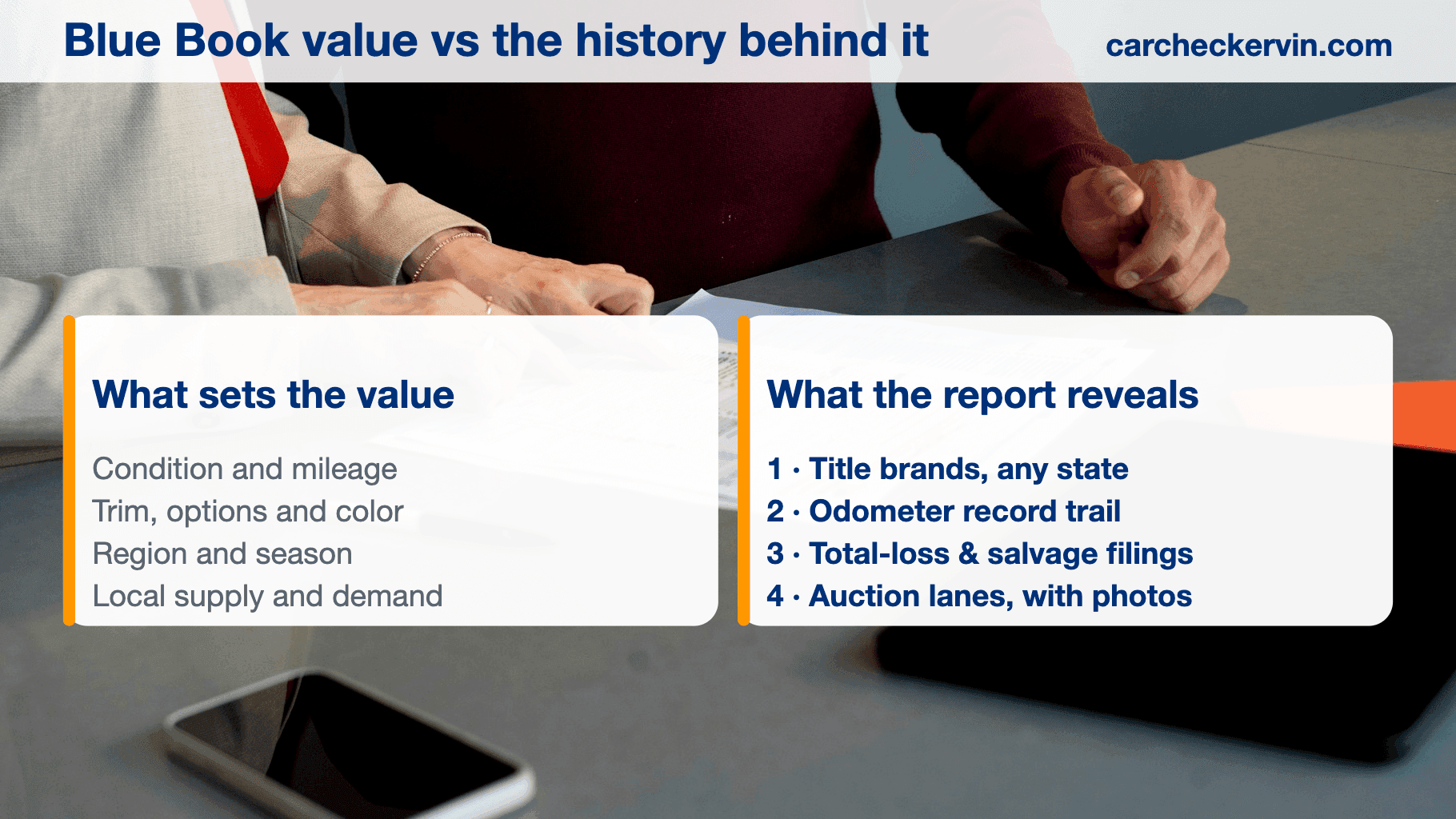 Blue Book value vs the history behind it

carcheckervin.com

What sets the value

Condition and mileage
Trim, options and color
Region and season
Local supply and demand

What the report reveals

1 · Title brands, any state
2 · Odometer record trail
3 · Total-loss & salvage filings
4 · Auction lanes, with photos